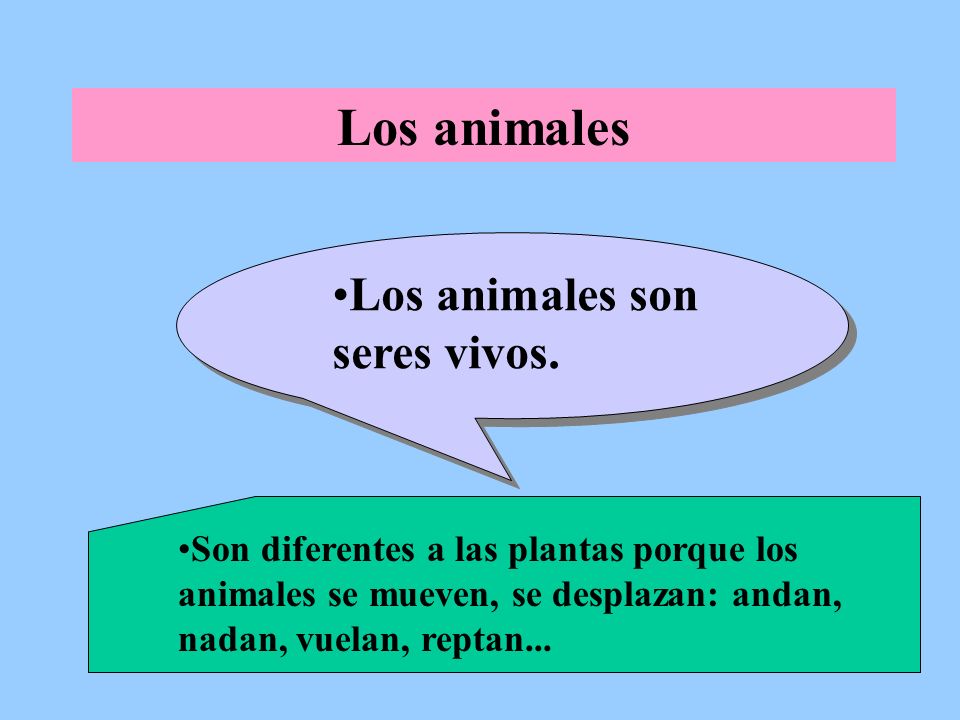 Los animales

•Los animales son seres vivos.

•Son diferentes a las plantas porque los animales se mueven, se desplazan: andan, nadan, vuelan, reptan...